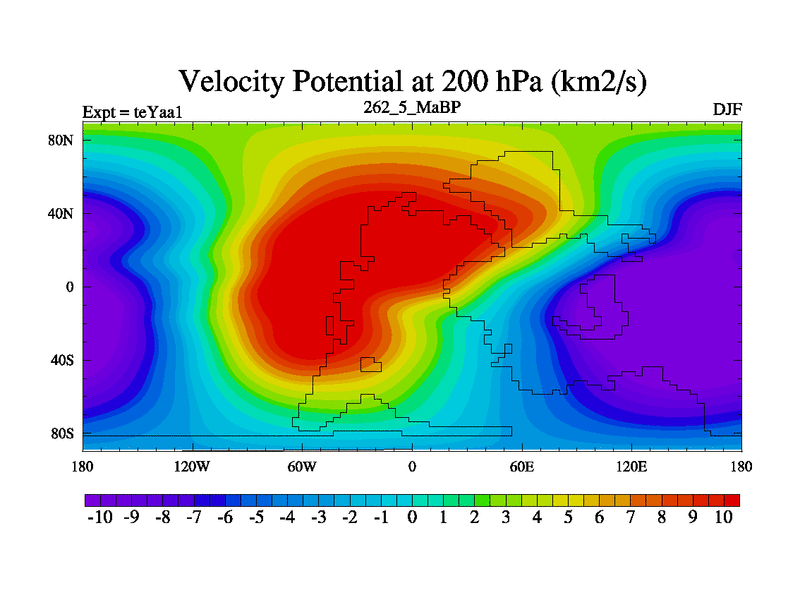 Velocity Potential at 200 hPa (km2/s)

Expt = teYaa1
262_5_MaBP
DJF

80N
40N
0
40S
80S

180
120W
60W
0
60E
120E
180

-10 -9 -8 -7 -6 -5 -4 -3 -2 -1 0 1 2 3 4 5 6 7 8 9 10